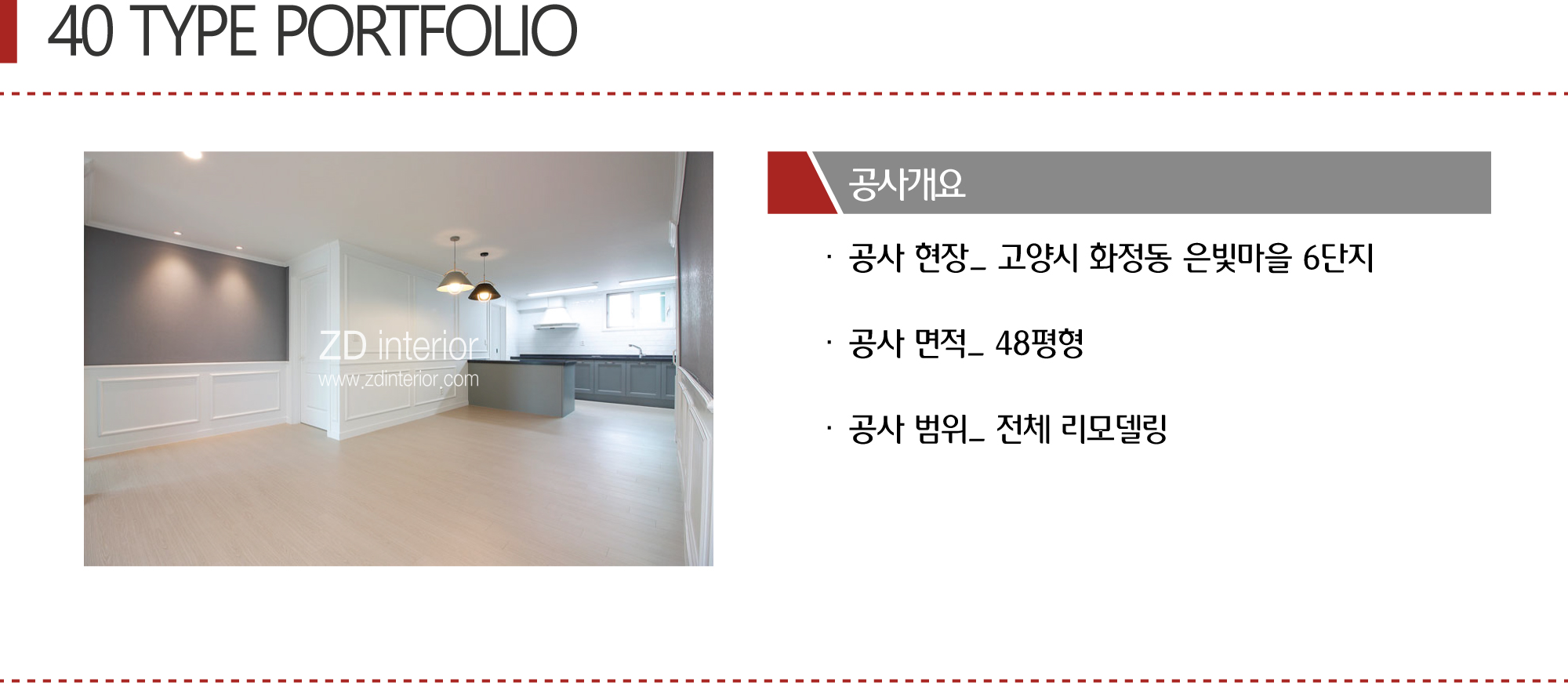 40 TYPE PORTFOLIO

ZD interior
www.zdinterior.com

공사개요

· 공사 현장_ 고양시 화정동 은빛마을 6단지

· 공사 면적_ 48평형

· 공사 범위_ 전체 리모델링